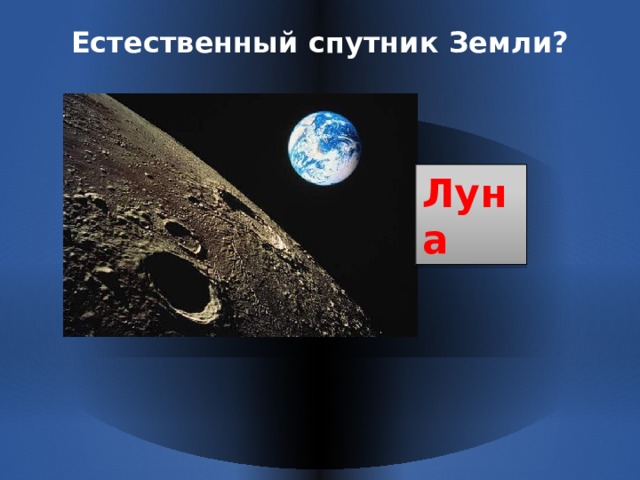 Естественный спутник Земли?

Луна